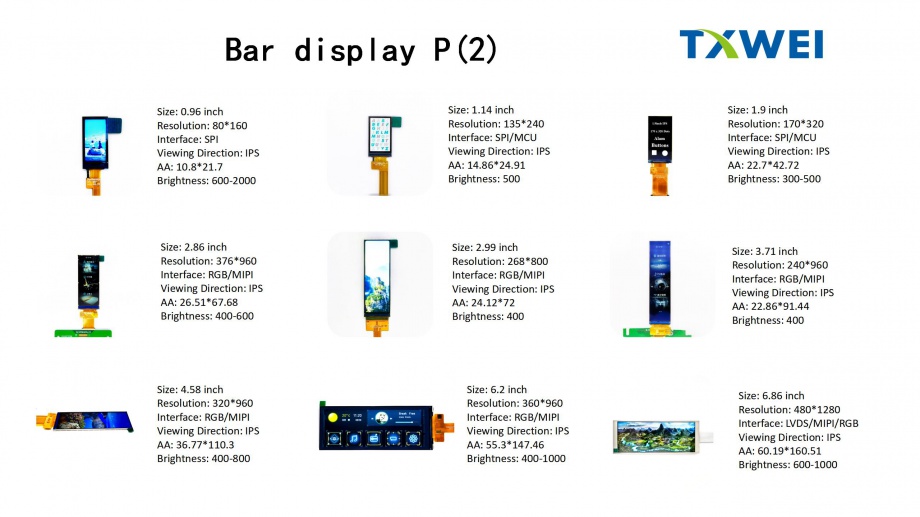 Bar display P(2)

TXWEI

Size: 0.96 inch
Resolution: 80*160
Interface: SPI
Viewing Direction: IPS
AA: 10.8*21.7
Brightness: 600-2000

Size: 1.14 inch
Resolution: 135*240
Interface: SPI/MCU
Viewing Direction: IPS
AA: 14.86*24.91
Brightness: 500

Size: 1.9 inch
Resolution: 170*320
Interface: SPI/MCU
Viewing Direction: IPS
AA: 22.7*42.72
Brightness: 300-500

Size: 2.86 inch
Resolution: 376*960
Interface: RGB/MIPI
Viewing Direction: IPS
AA: 26.51*67.68
Brightness: 400-600

Size: 2.99 inch
Resolution: 268*800
Interface: RGB/MIPI
Viewing Direction: IPS
AA: 24.12*72
Brightness: 400

Size: 3.71 inch
Resolution: 240*960
Interface: RGB/MIPI
Viewing Direction: IPS
AA: 22.86*91.44
Brightness: 400

Size: 4.58 inch
Resolution: 320*960
Interface: RGB/MIPI
Viewing Direction: IPS
AA: 36.77*110.3
Brightness: 400-800

Size: 6.2 inch
Resolution: 360*960
Interface: RGB/MIPI
Viewing Direction: IPS
AA: 55.3*147.46
Brightness: 400-1000

Size: 6.86 inch
Resolution: 480*1280
Interface: LVDS/MIPI/RGB
Viewing Direction: IPS
AA: 60.19*160.51
Brightness: 600-1000